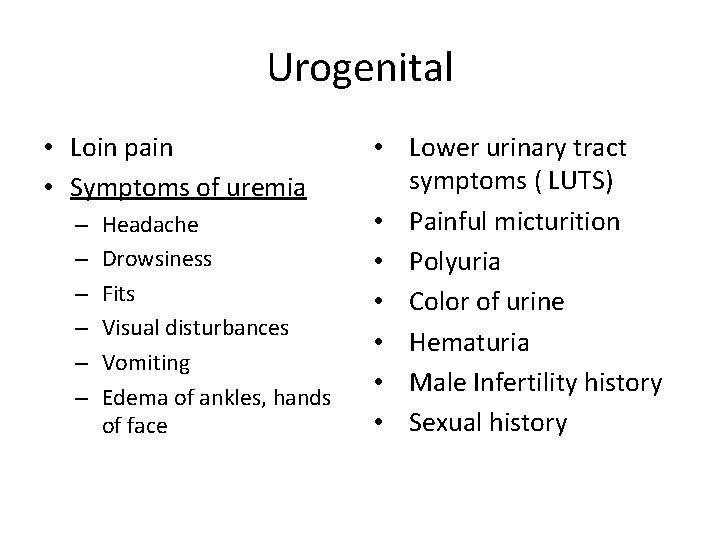 Urogenital

• Loin pain
• Symptoms of uremia
– Headache
– Drowsiness
– Fits
– Visual disturbances
– Vomiting
– Edema of ankles, hands of face

• Lower urinary tract symptoms ( LUTS)
• Painful micturition
• Polyuria
• Color of urine
• Hematuria
• Male Infertility history
• Sexual history